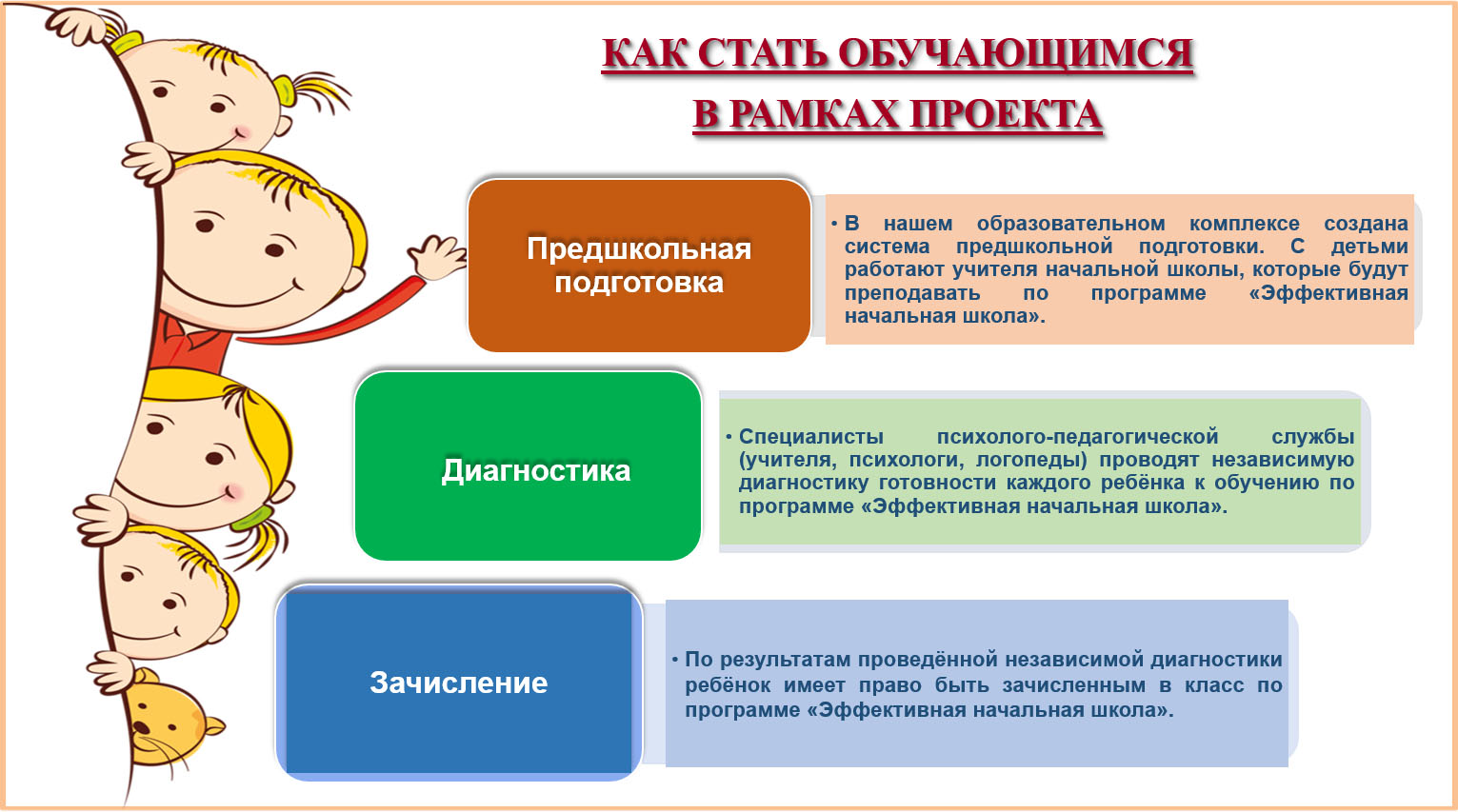 КАК СТАТЬ ОБУЧАЮЩИМСЯ
В РАМКАХ ПРОЕКТА

Предшкольная подготовка

• В нашем образовательном комплексе создана система предшкольной подготовки. С детьми работают учителя начальной школы, которые будут преподавать по программе «Эффективная начальная школа».

Диагностика

• Специалисты психолого-педагогической службы (учителя, психологи, логопеды) проводят независимую диагностику готовности каждого ребёнка к обучению по программе «Эффективная начальная школа».

Зачисление

• По результатам проведённой независимой диагностики ребёнок имеет право быть зачисленным в класс по программе «Эффективная начальная школа».